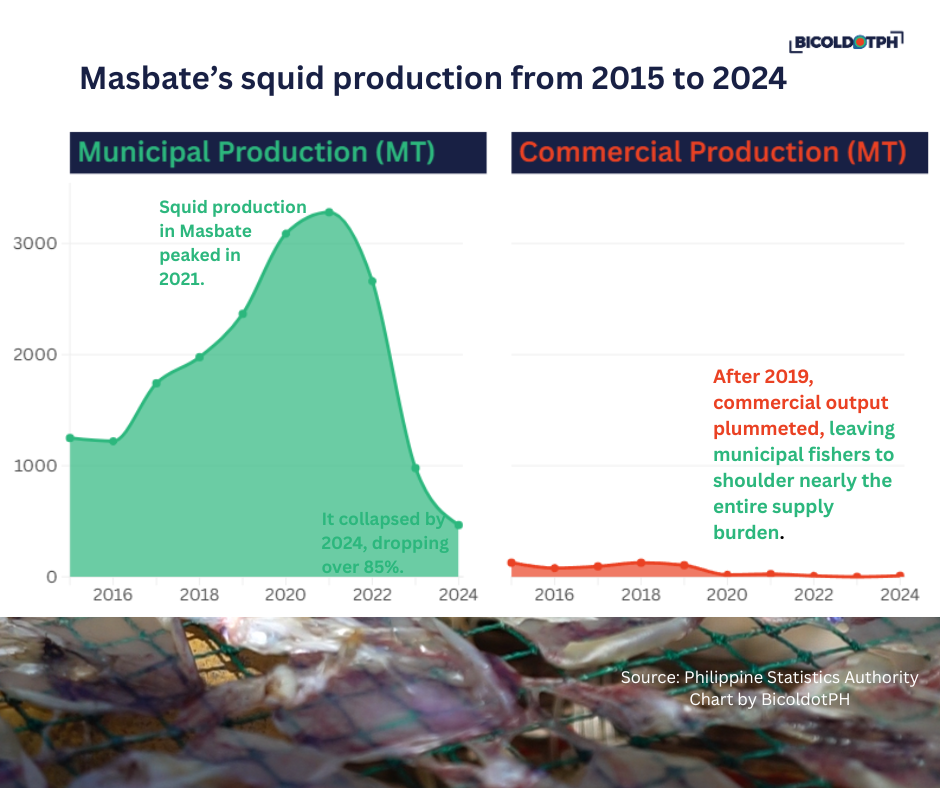 BICOLDOTPH

Masbate's squid production from 2015 to 2024

Municipal Production (MT)

Squid production in Masbate peaked in 2021.

It collapsed by 2024, dropping over 85%.

3000
2000
1000
0

2016 2018 2020 2022 2024

Commercial Production (MT)

After 2019, commercial output plummeted, leaving municipal fishers to shoulder nearly the entire supply burden.

2016 2018 2020 2022 2024

Source: Philippine Statistics Authority
Chart by BicoldotPH